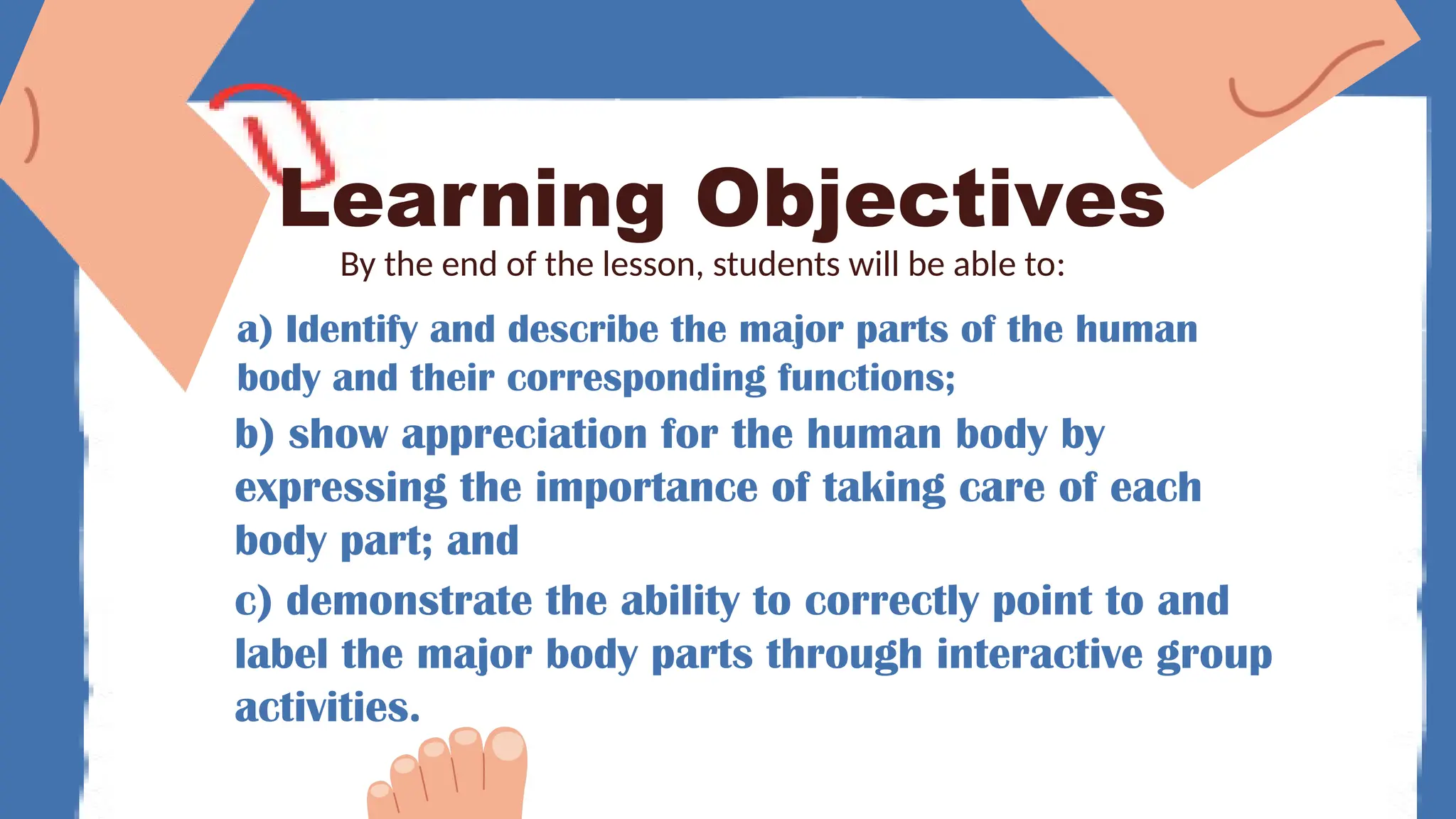 Learning Objectives

By the end of the lesson, students will be able to:

a) Identify and describe the major parts of the human body and their corresponding functions;

b) show appreciation for the human body by expressing the importance of taking care of each body part; and

c) demonstrate the ability to correctly point to and label the major body parts through interactive group activities.